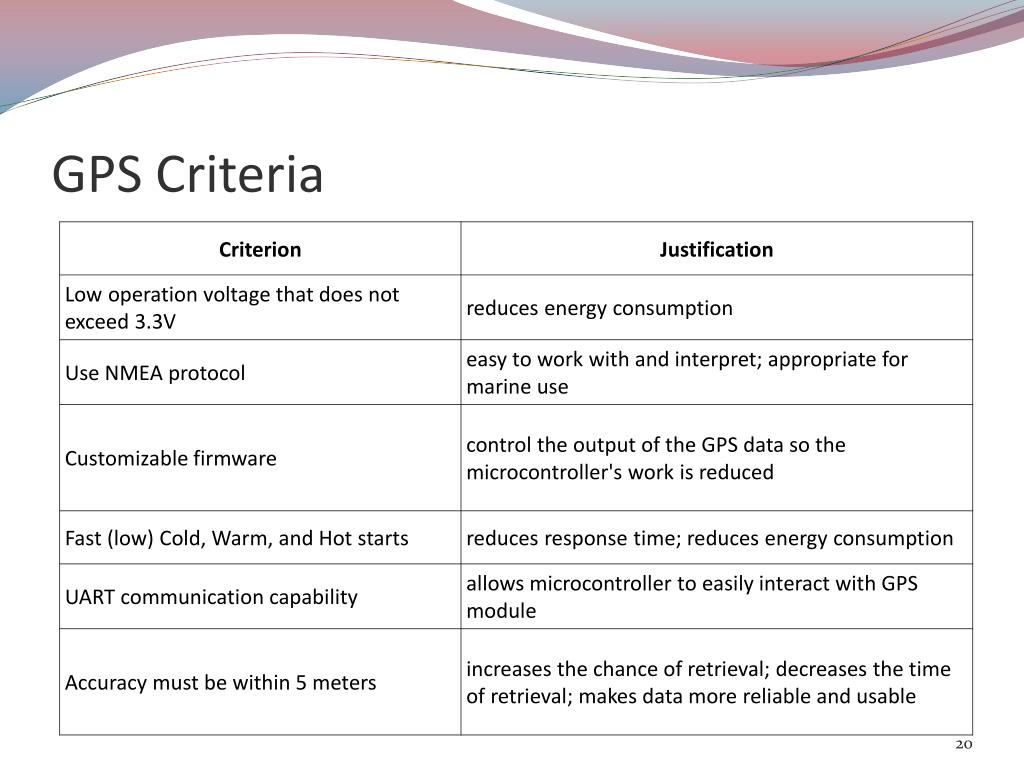 GPS Criteria

| Criterion | Justification |
|---|---|
| Low operation voltage that does not exceed 3.3V | reduces energy consumption |
| Use NMEA protocol | easy to work with and interpret; appropriate for marine use |
| Customizable firmware | control the output of the GPS data so the microcontroller's work is reduced |
| Fast (low) Cold, Warm, and Hot starts | reduces response time; reduces energy consumption |
| UART communication capability | allows microcontroller to easily interact with GPS module |
| Accuracy must be within 5 meters | increases the chance of retrieval; decreases the time of retrieval; makes data more reliable and usable |

20